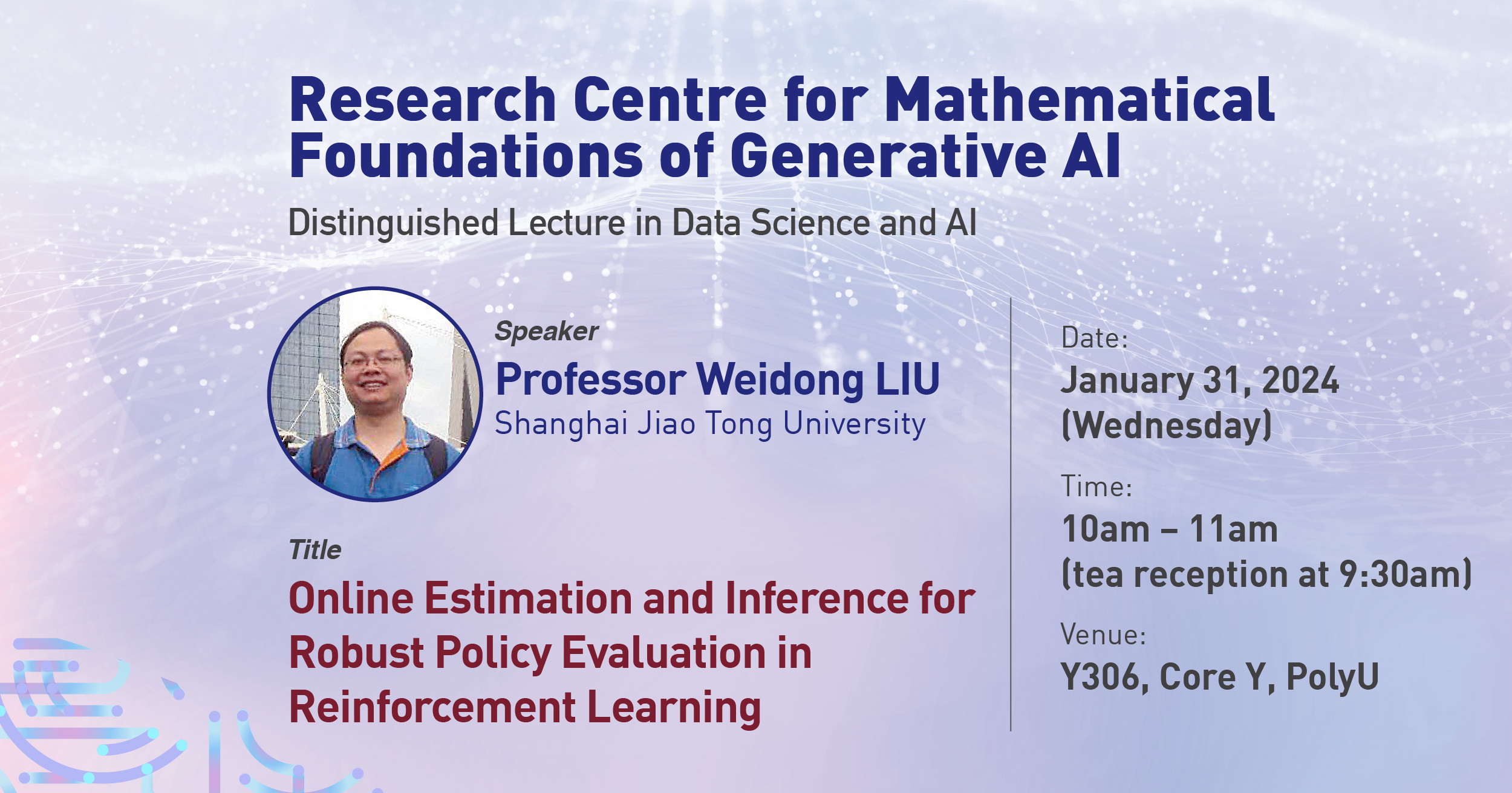 Research Centre for Mathematical Foundations of Generative AI

Distinguished Lecture in Data Science and AI

Speaker

Professor Weidong LIU

Shanghai Jiao Tong University

Title

Online Estimation and Inference for Robust Policy Evaluation in Reinforcement Learning

Date:

January 31, 2024 (Wednesday)

Time:

10am – 11am (tea reception at 9:30am)

Venue:

Y306, Core Y, PolyU